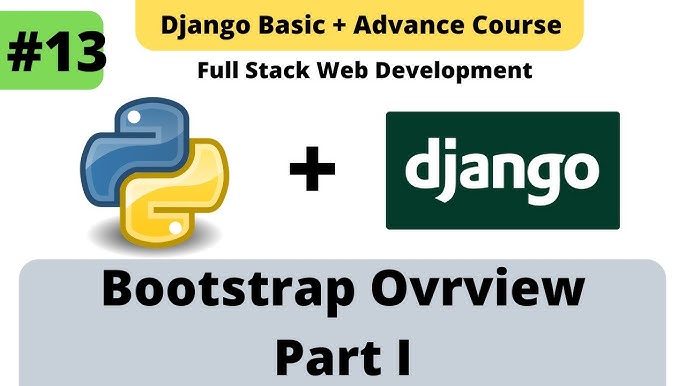 #13

Django Basic + Advance Course

Full Stack Web Development

+

django

Bootstrap Ovrview
Part I